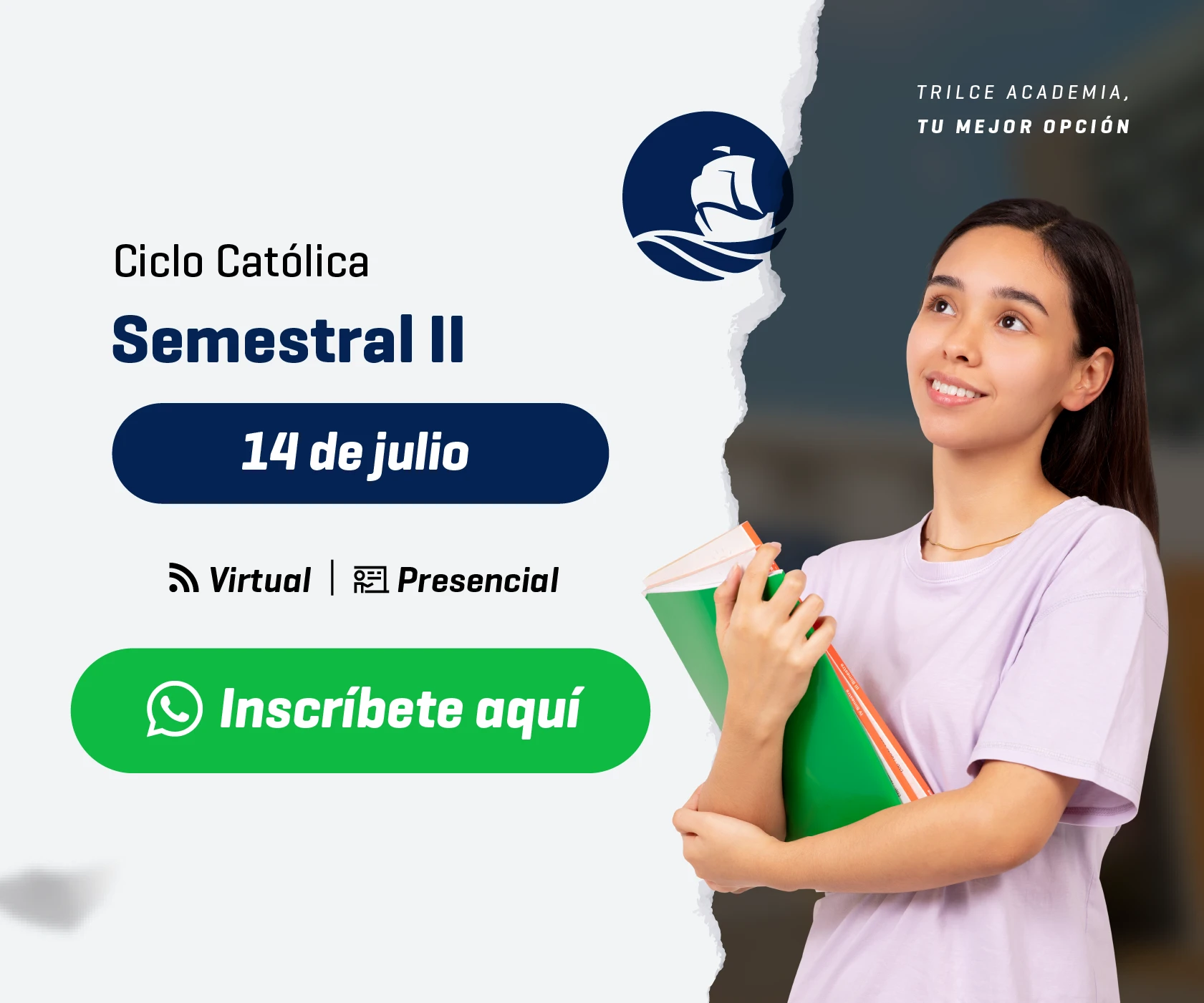 TRILCE ACADEMIA,
TU MEJOR OPCIÓN

Ciclo Católica
Semestral II

14 de julio

Virtual | Presencial

Inscríbete aquí